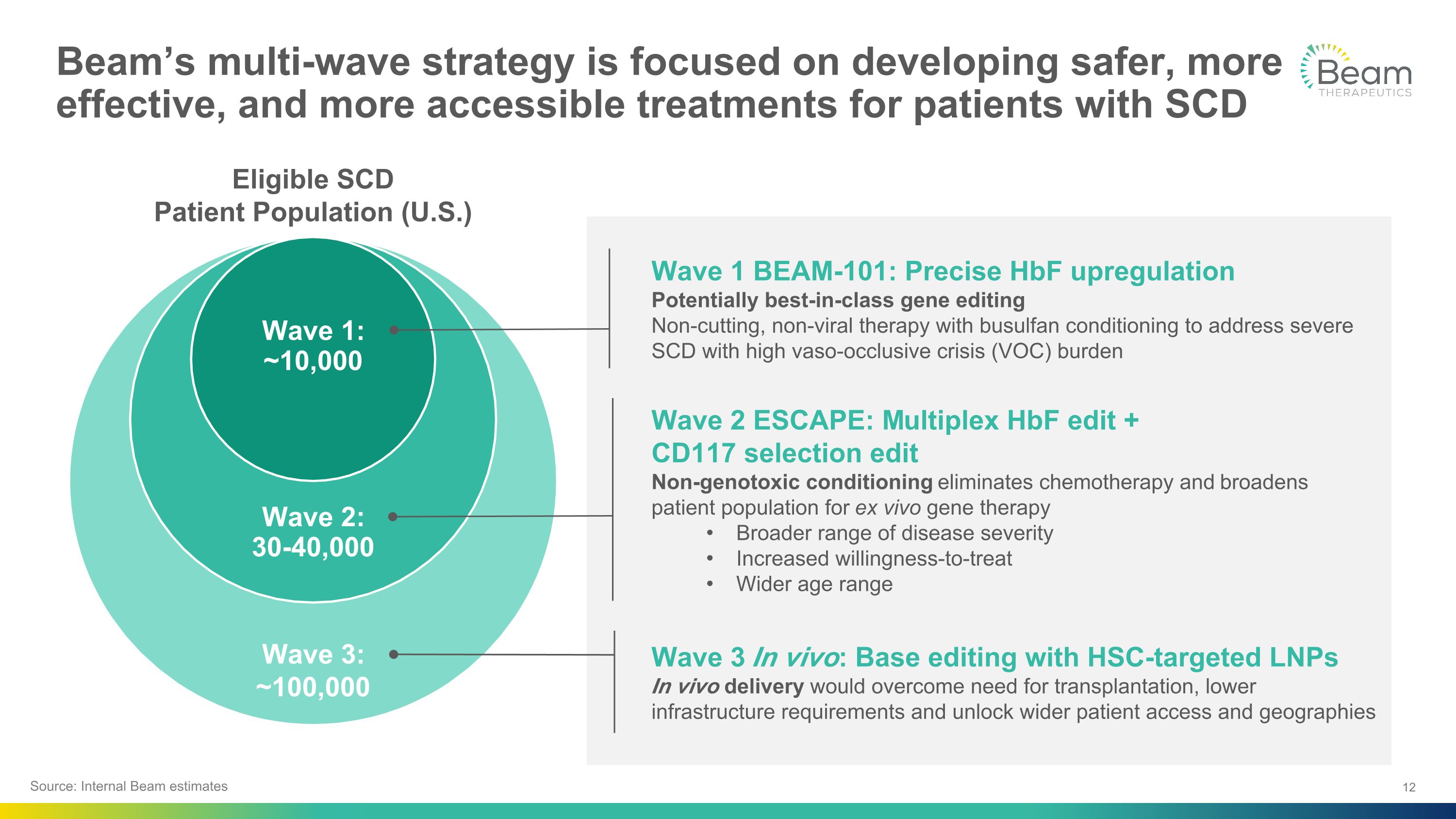 Beam's multi-wave strategy is focused on developing safer, more effective, and more accessible treatments for patients with SCD

Beam
THERAPEUTICS

Eligible SCD Patient Population (U.S.)

Wave 1: ~10,000

Wave 2: 30-40,000

Wave 3: ~100,000

Wave 1 BEAM-101: Precise HbF upregulation
Potentially best-in-class gene editing
Non-cutting, non-viral therapy with busulfan conditioning to address severe SCD with high vaso-occlusive crisis (VOC) burden

Wave 2 ESCAPE: Multiplex HbF edit + CD117 selection edit
Non-genotoxic conditioning eliminates chemotherapy and broadens patient population for ex vivo gene therapy
• Broader range of disease severity
• Increased willingness-to-treat
• Wider age range

Wave 3 In vivo: Base editing with HSC-targeted LNPs
In vivo delivery would overcome need for transplantation, lower infrastructure requirements and unlock wider patient access and geographies

Source: Internal Beam estimates

12